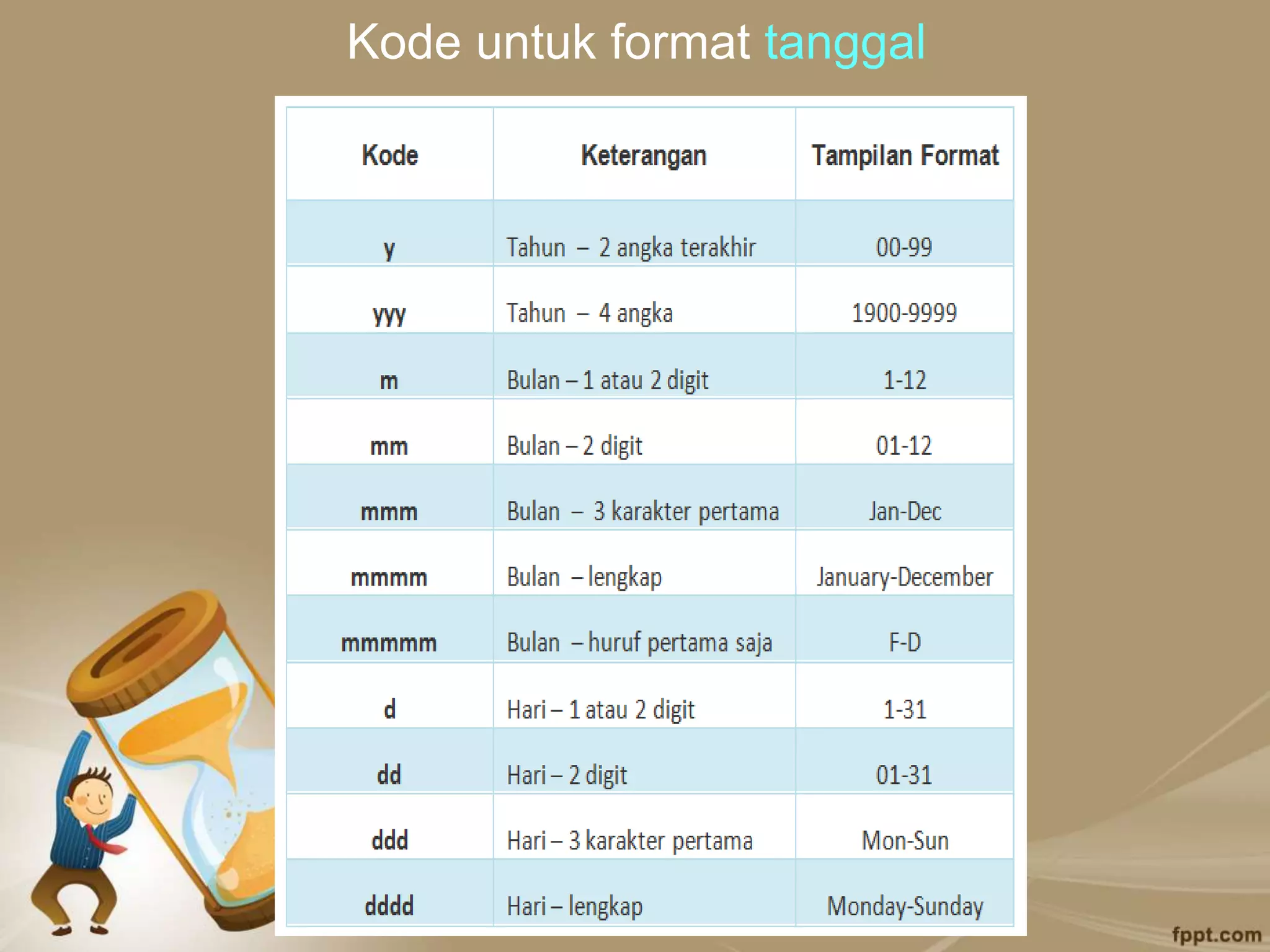 Kode untuk format tanggal

| Kode | Keterangan | Tampilan Format |
|---|---|---|
| y | Tahun – 2 angka terakhir | 00-99 |
| yyy | Tahun – 4 angka | 1900-9999 |
| m | Bulan – 1 atau 2 digit | 1-12 |
| mm | Bulan – 2 digit | 01-12 |
| mmm | Bulan – 3 karakter pertama | Jan-Dec |
| mmmm | Bulan – lengkap | January-December |
| mmmmm | Bulan – huruf pertama saja | F-D |
| d | Hari – 1 atau 2 digit | 1-31 |
| dd | Hari – 2 digit | 01-31 |
| ddd | Hari – 3 karakter pertama | Mon-Sun |
| dddd | Hari – lengkap | Monday-Sunday |

fppt.com